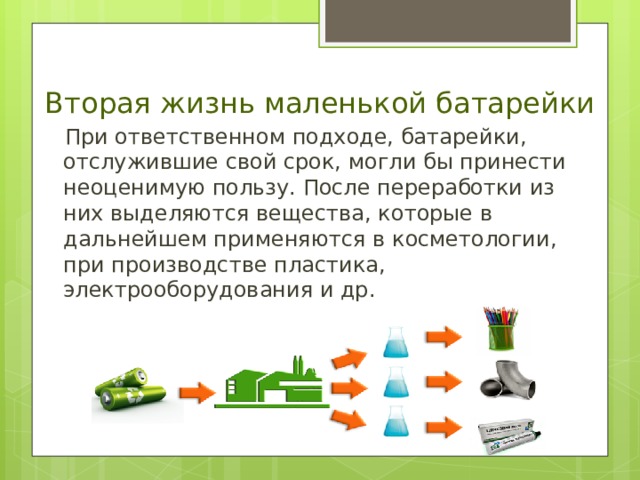 Вторая жизнь маленькой батарейки

При ответственном подходе, батарейки, отслужившие свой срок, могли бы принести неоценимую пользу. После переработки из них выделяются вещества, которые в дальнейшем применяются в косметологии, при производстве пластика, электрооборудования и др.